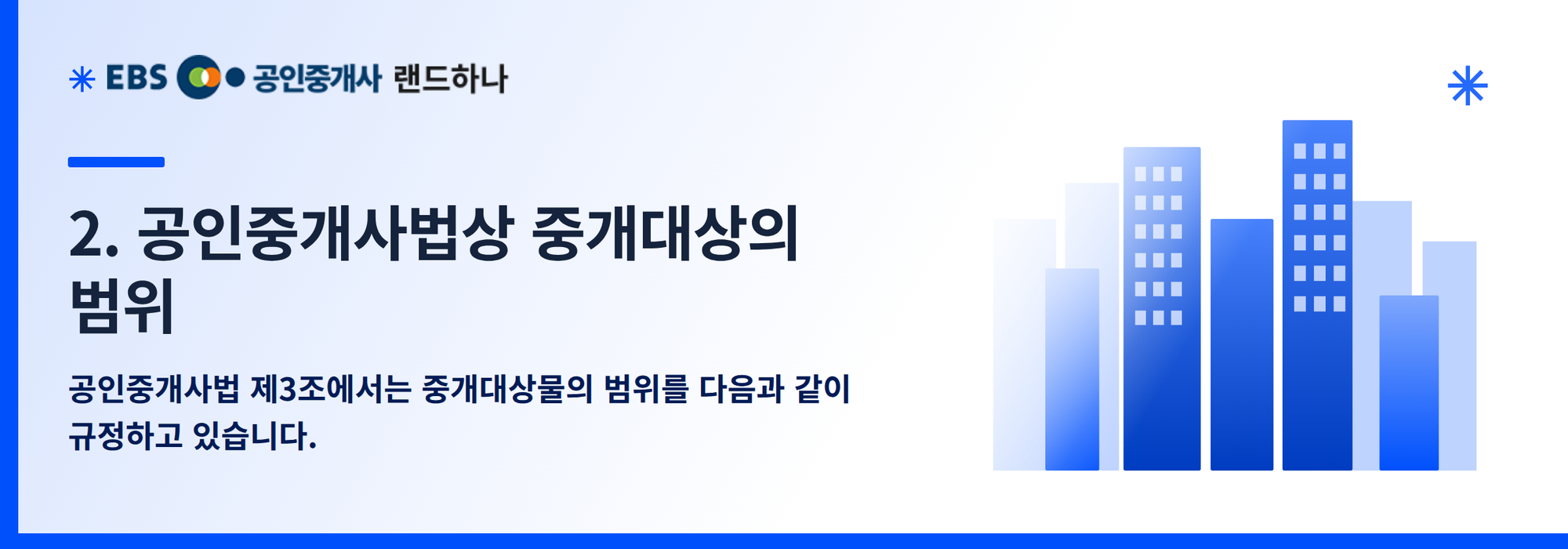 EBS 공인중개사 랜드하나

2. 공인중개사법상 중개대상의 범위

공인중개사법 제3조에서는 중개대상물의 범위를 다음과 같이 규정하고 있습니다.